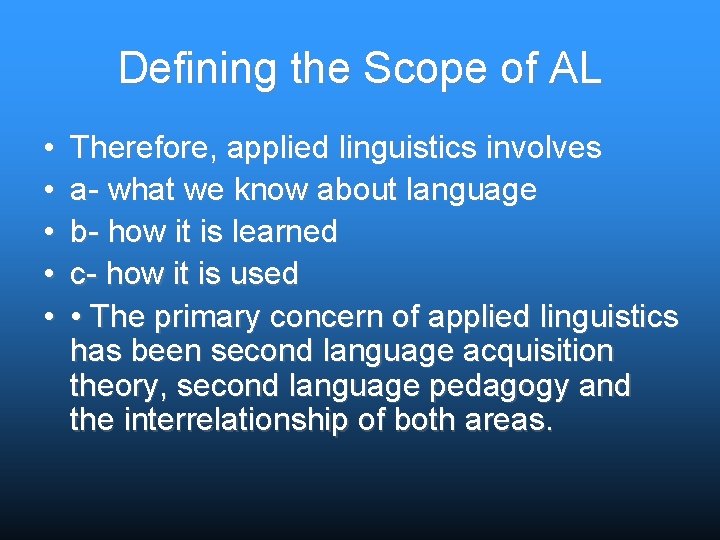 Defining the Scope of AL

• Therefore, applied linguistics involves
• a- what we know about language
• b- how it is learned
• c- how it is used
• • The primary concern of applied linguistics has been second language acquisition theory, second language pedagogy and the interrelationship of both areas.